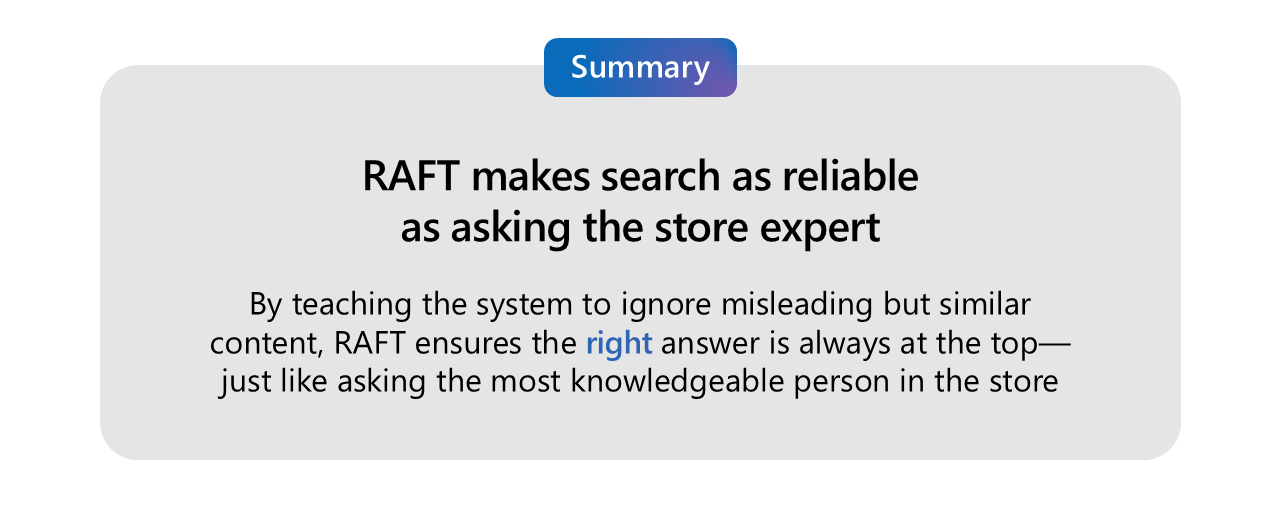 Summary

RAFT makes search as reliable as asking the store expert

By teaching the system to ignore misleading but similar content, RAFT ensures the right answer is always at the top—just like asking the most knowledgeable person in the store